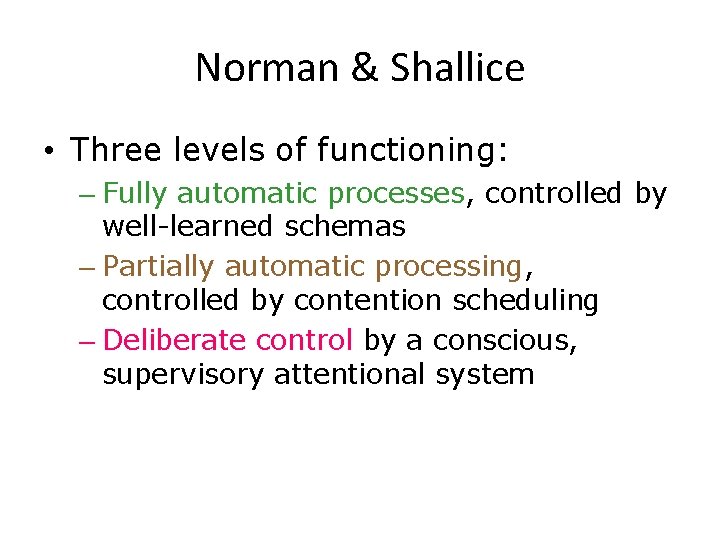 Norman & Shallice

• Three levels of functioning:
– Fully automatic processes, controlled by well-learned schemas
– Partially automatic processing, controlled by contention scheduling
– Deliberate control by a conscious, supervisory attentional system